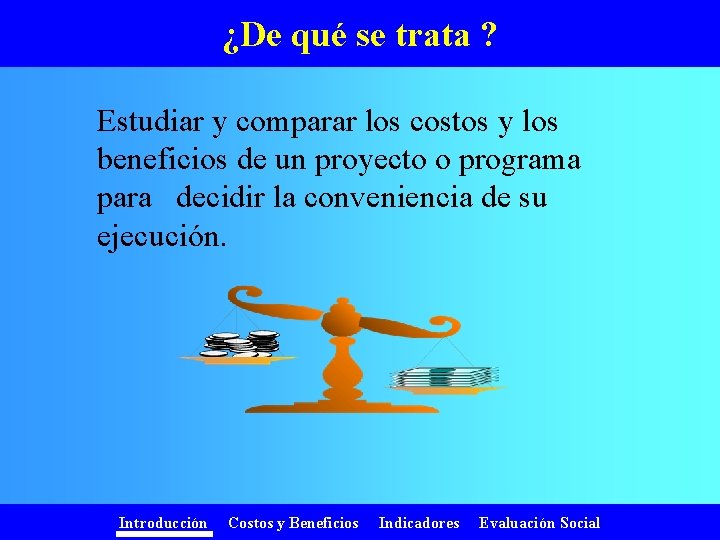 ¿De qué se trata ?

Estudiar y comparar los costos y los beneficios de un proyecto o programa para decidir la conveniencia de su ejecución.

Introducción Costos y Beneficios Indicadores Evaluación Social